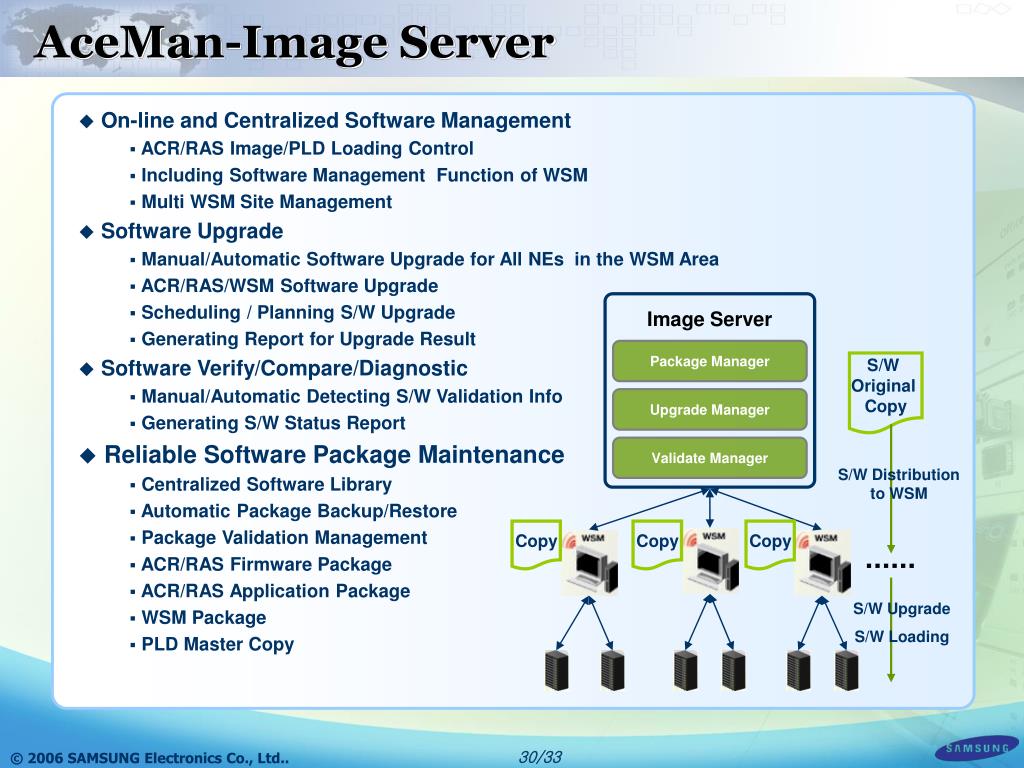 AceMan-Image Server

◆ On-line and Centralized Software Management
▪ ACR/RAS Image/PLD Loading Control
▪ Including Software Management Function of WSM
▪ Multi WSM Site Management
◆ Software Upgrade
▪ Manual/Automatic Software Upgrade for All NEs in the WSM Area
▪ ACR/RAS/WSM Software Upgrade
▪ Scheduling / Planning S/W Upgrade
▪ Generating Report for Upgrade Result
◆ Software Verify/Compare/Diagnostic
▪ Manual/Automatic Detecting S/W Validation Info
▪ Generating S/W Status Report
◆ Reliable Software Package Maintenance
▪ Centralized Software Library
▪ Automatic Package Backup/Restore
▪ Package Validation Management
▪ ACR/RAS Firmware Package
▪ ACR/RAS Application Package
▪ WSM Package
▪ PLD Master Copy

Image Server
Package Manager
Upgrade Manager
Validate Manager

S/W Original Copy

S/W Distribution to WSM

Copy WSM
Copy WSM
Copy WSM
......

S/W Upgrade
S/W Loading

© 2006 SAMSUNG Electronics Co., Ltd..
30/33
SAMSUNG